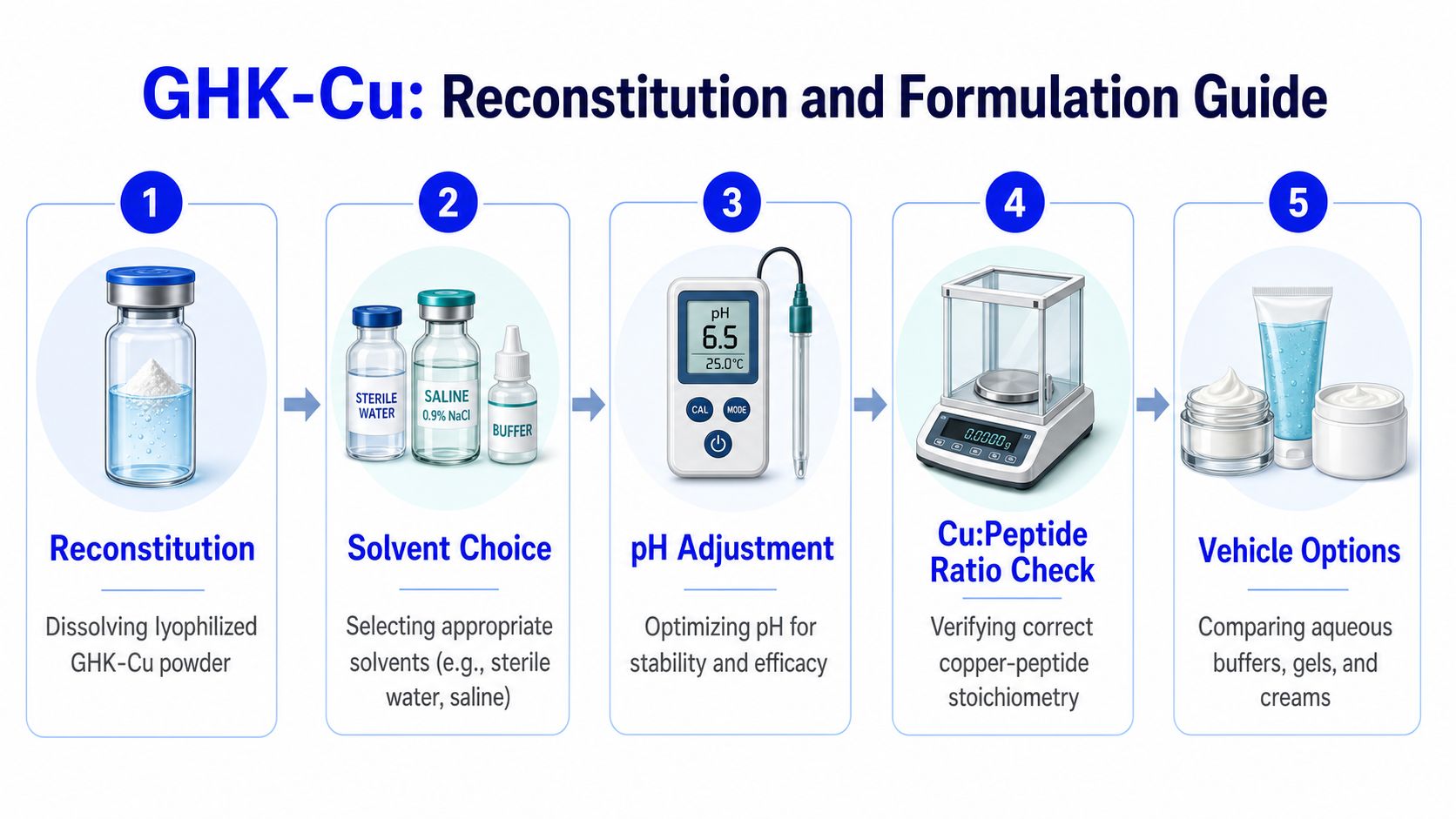 GHK-Cu: Reconstitution and Formulation Guide

1

Reconstitution

Dissolving lyophilized GHK-Cu powder

2

STERILE WATER

SALINE 0.9% NaCl

BUFFER

Solvent Choice

Selecting appropriate solvents (e.g., sterile water, saline)

3

pH

6.5

25.0°C

CAL

MODE

pH Adjustment

Optimizing pH for stability and efficacy

4

0.0000 g

Cu:Peptide Ratio Check

Verifying correct copper-peptide stoichiometry

5

Vehicle Options

Comparing aqueous buffers, gels, and creams